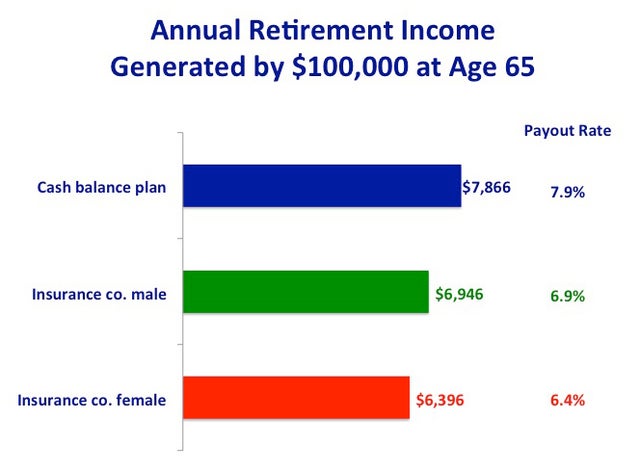 Annual Retirement Income
Generated by \$100,000 at Age 65

Payout Rate

Cash balance plan \$7,866 7.9%

Insurance co. male \$6,946 6.9%

Insurance co. female \$6,396 6.4%